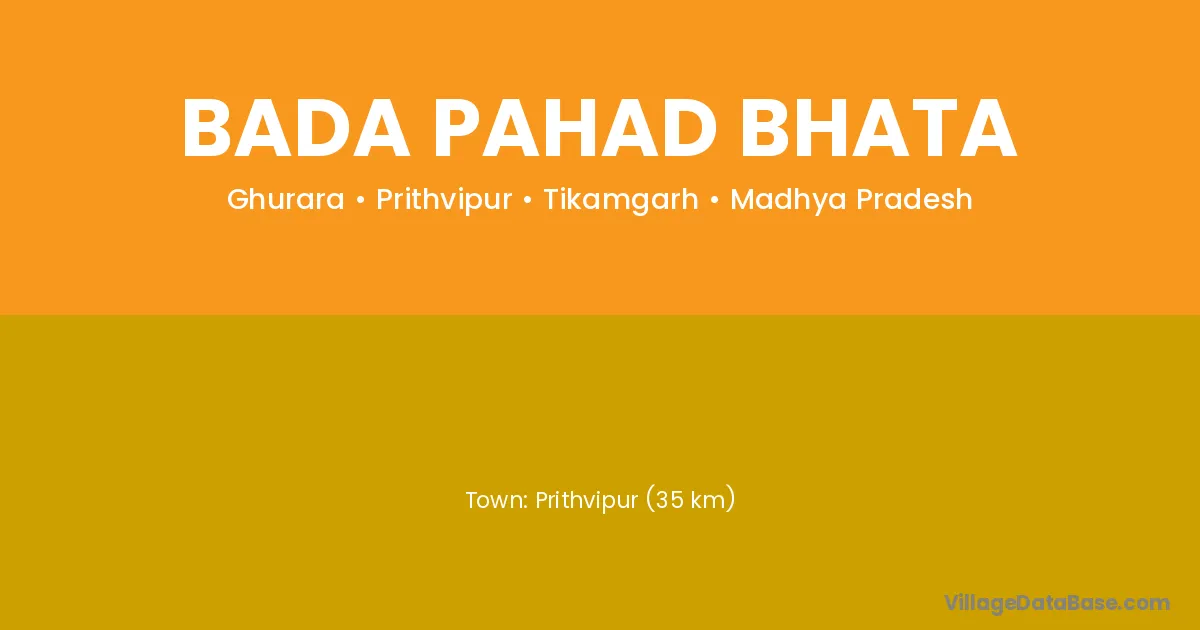 BADA PAHAD BHATA

Ghurara • Prithvipur • Tikamgarh • Madhya Pradesh

Town: Prithvipur (35 km)

VillageDataBase.com